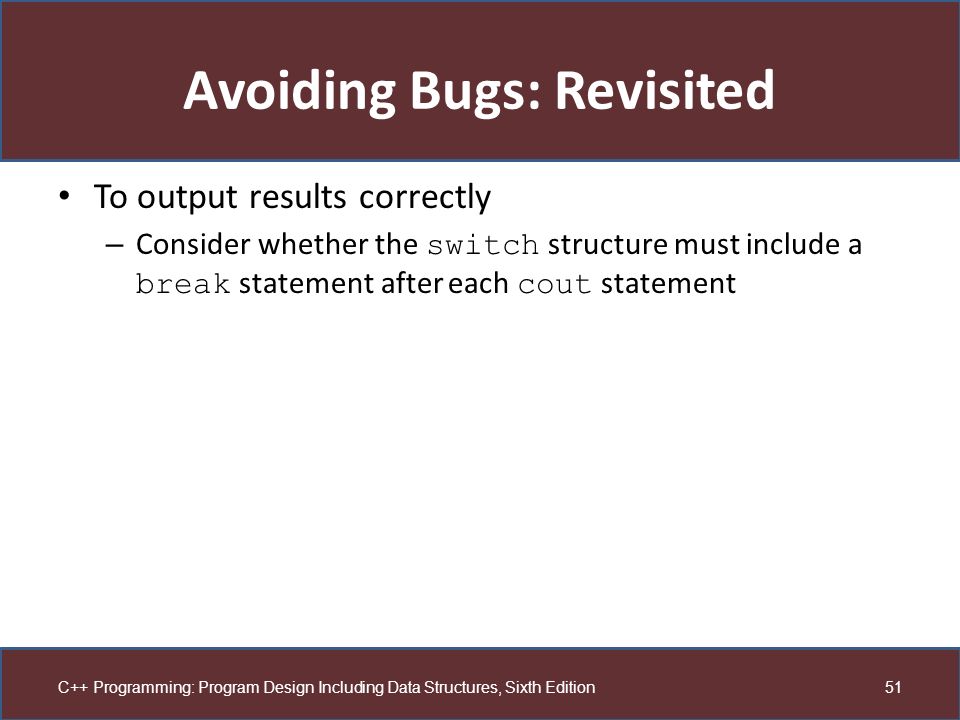 Avoiding Bugs: Revisited

• To output results correctly

– Consider whether the switch structure must include a break statement after each cout statement

C++ Programming: Program Design Including Data Structures, Sixth Edition

51